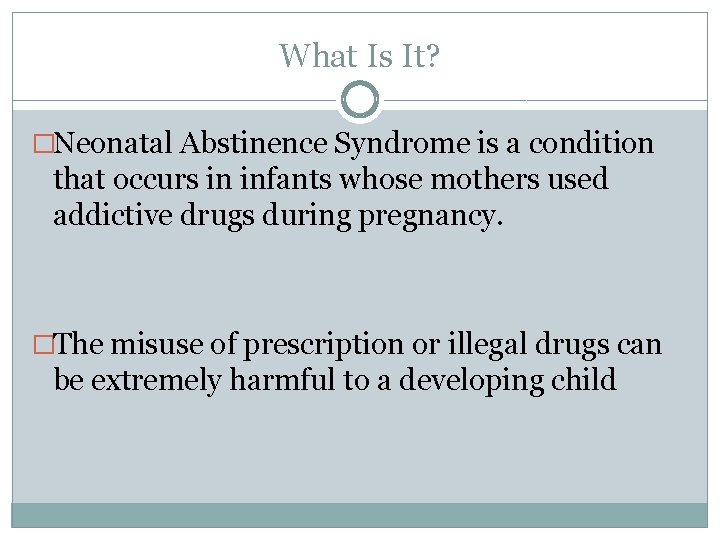 What Is It?

□Neonatal Abstinence Syndrome is a condition that occurs in infants whose mothers used addictive drugs during pregnancy.

□The misuse of prescription or illegal drugs can be extremely harmful to a developing child